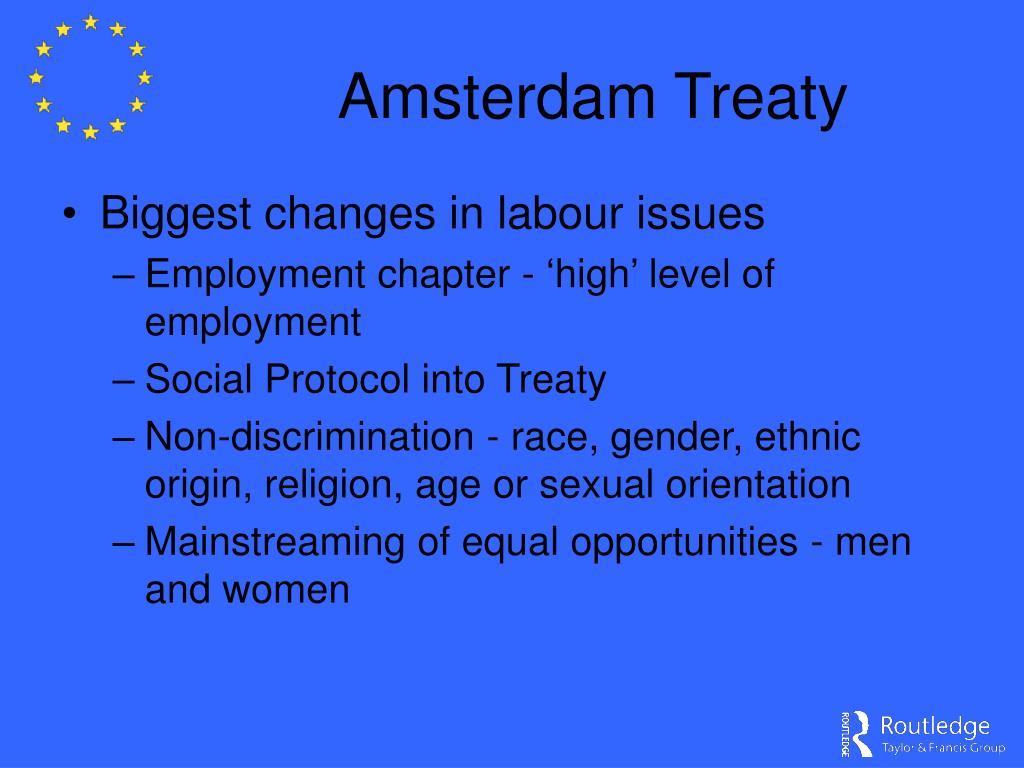 Amsterdam Treaty

• Biggest changes in labour issues
– Employment chapter - ‘high’ level of employment
– Social Protocol into Treaty
– Non-discrimination - race, gender, ethnic origin, religion, age or sexual orientation
– Mainstreaming of equal opportunities - men and women

ROUTLEDGE Routledge Taylor & Francis Group